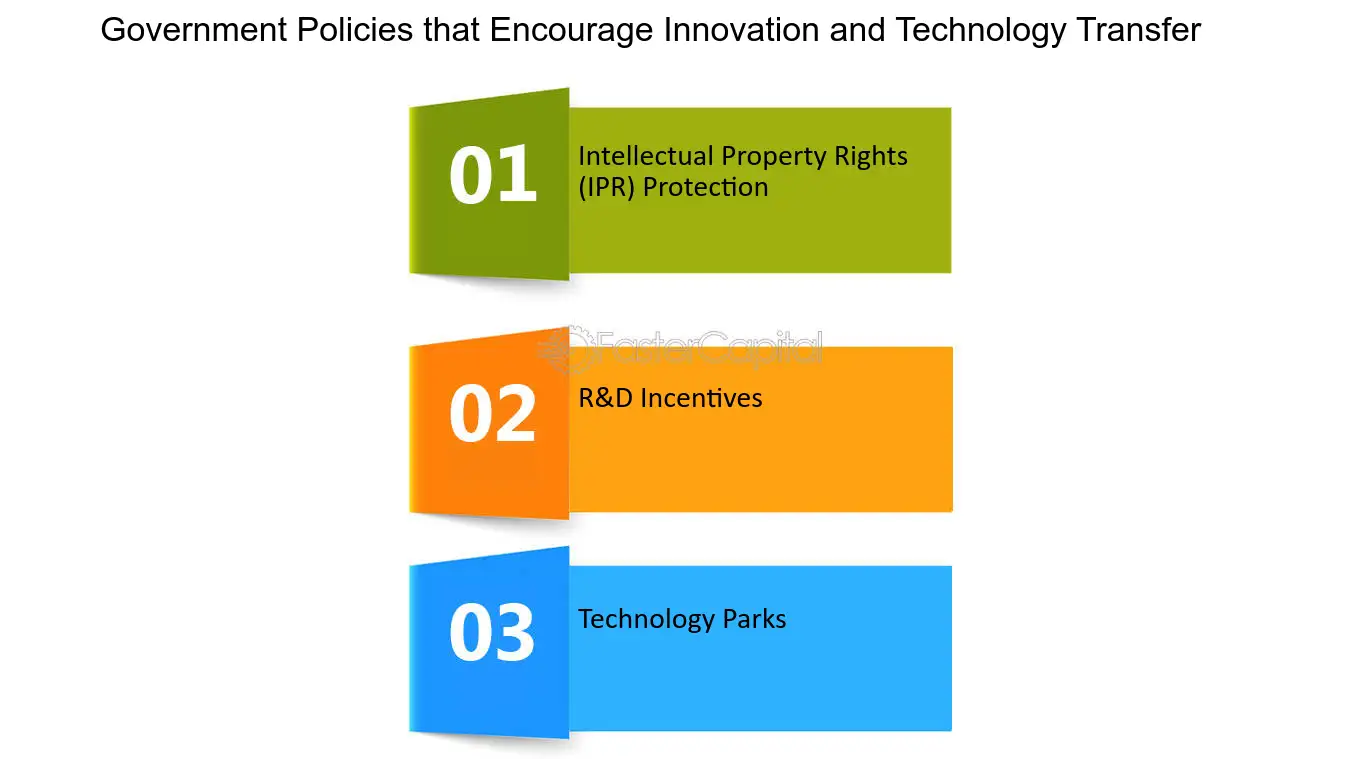 Government Policies that Encourage Innovation and Technology Transfer

01

Intellectual Property Rights (IPR) Protection

02

R&D Incentives

03

Technology Parks

FasterCapital